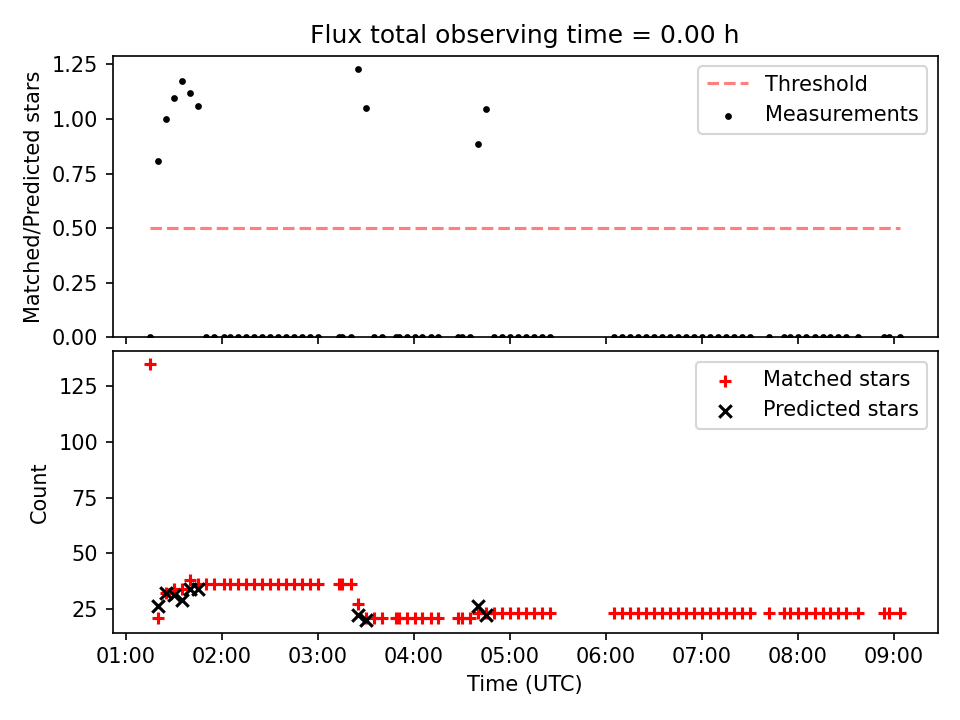 Flux total observing time = 0.00 h

Matched/Predicted stars

1.25
1.00
0.75
0.50
0.25
0.00

Threshold
Measurements

Count

125
100
75
50
25

Matched stars
Predicted stars

01:00 02:00 03:00 04:00 05:00 06:00 07:00 08:00 09:00

Time (UTC)